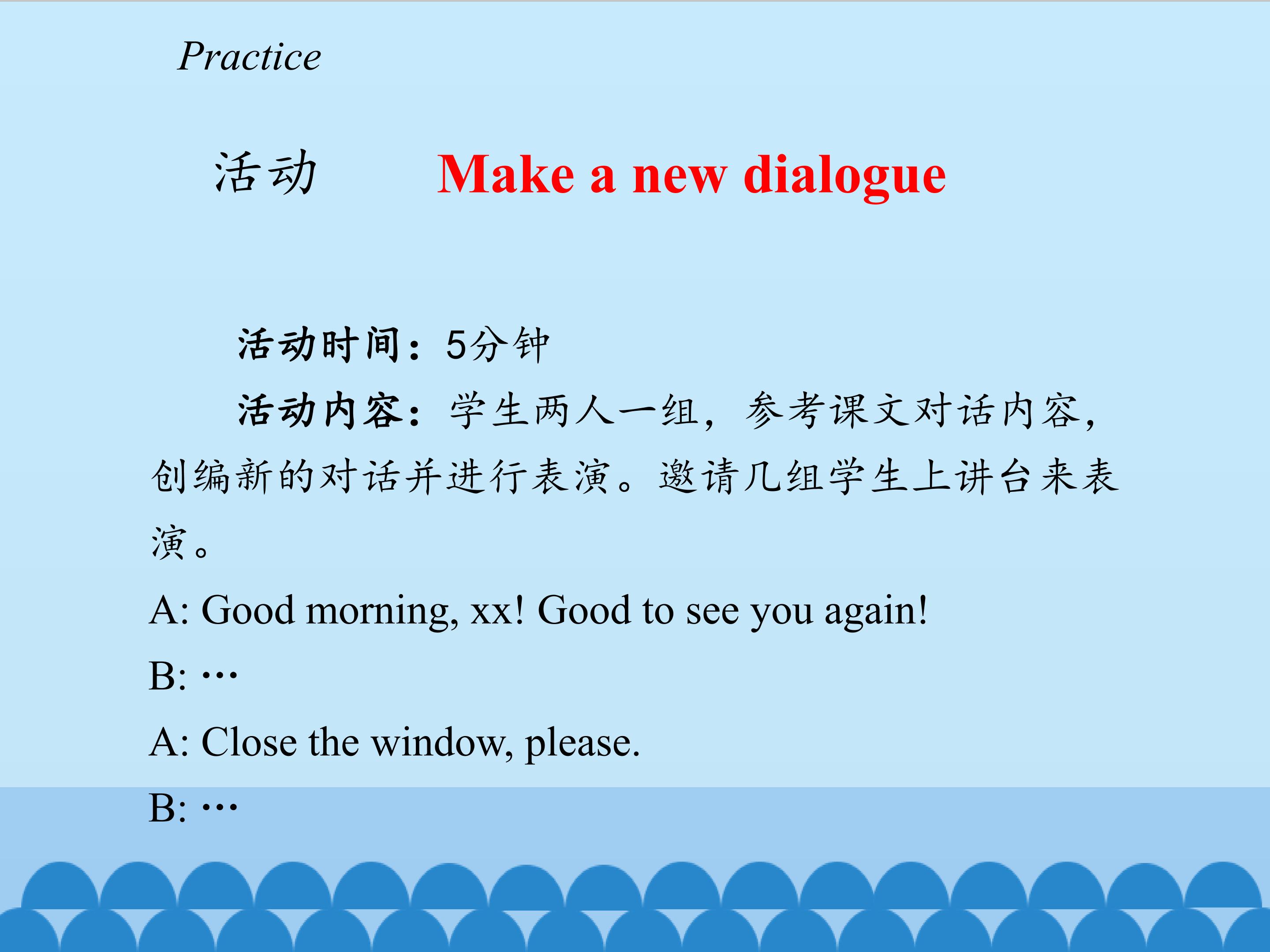 Practice

活动 Make a new dialogue

活动时间：5分钟

活动内容：学生两人一组，参考课文对话内容，创编新的对话并进行表演。邀请几组学生上讲台来表演。

A: Good morning, xx! Good to see you again!

B: …

A: Close the window, please.

B: …